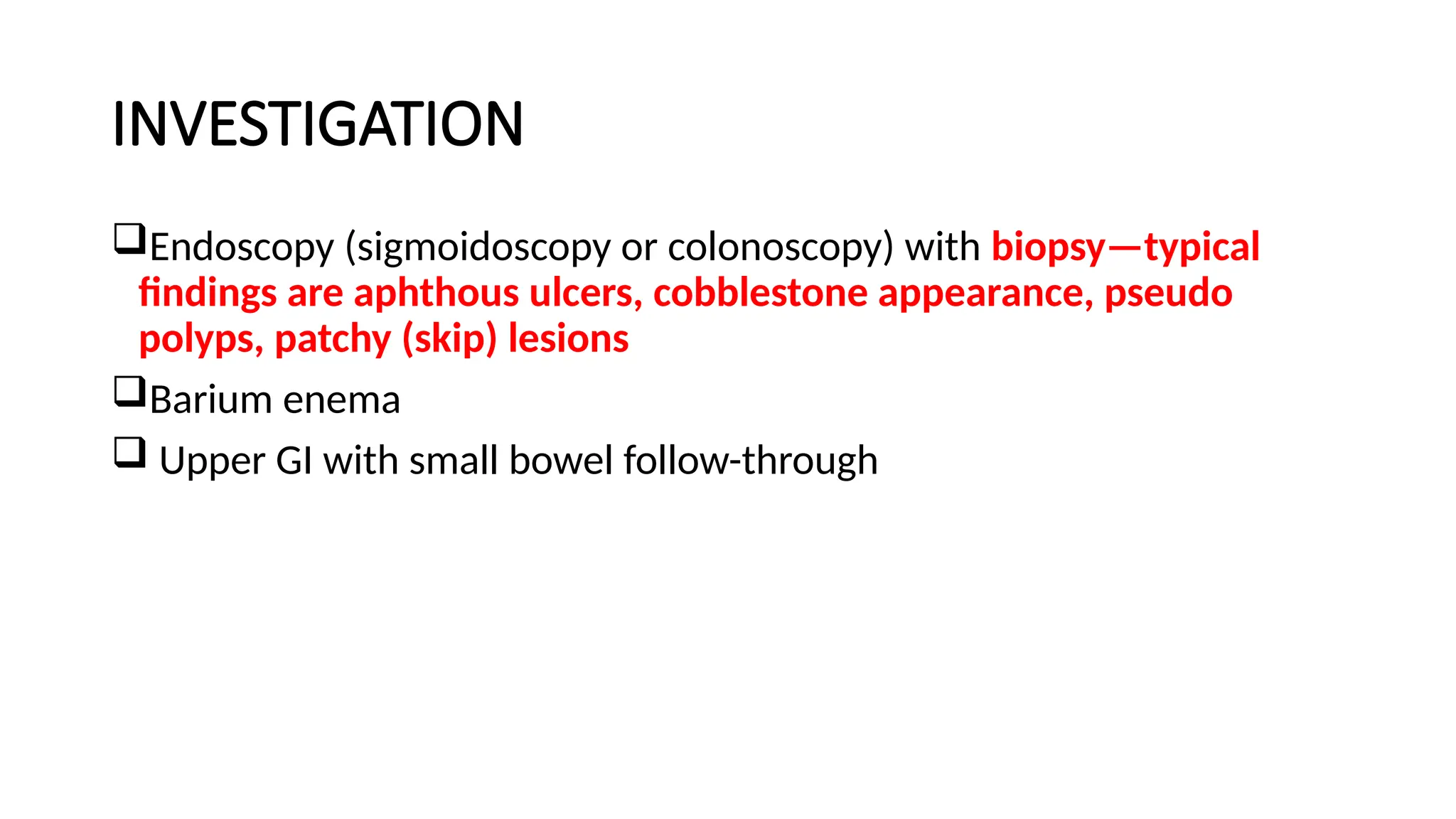 INVESTIGATION

❑Endoscopy (sigmoidoscopy or colonoscopy) with biopsy—typical findings are aphthous ulcers, cobblestone appearance, pseudo polyps, patchy (skip) lesions

❑Barium enema

❑ Upper GI with small bowel follow-through